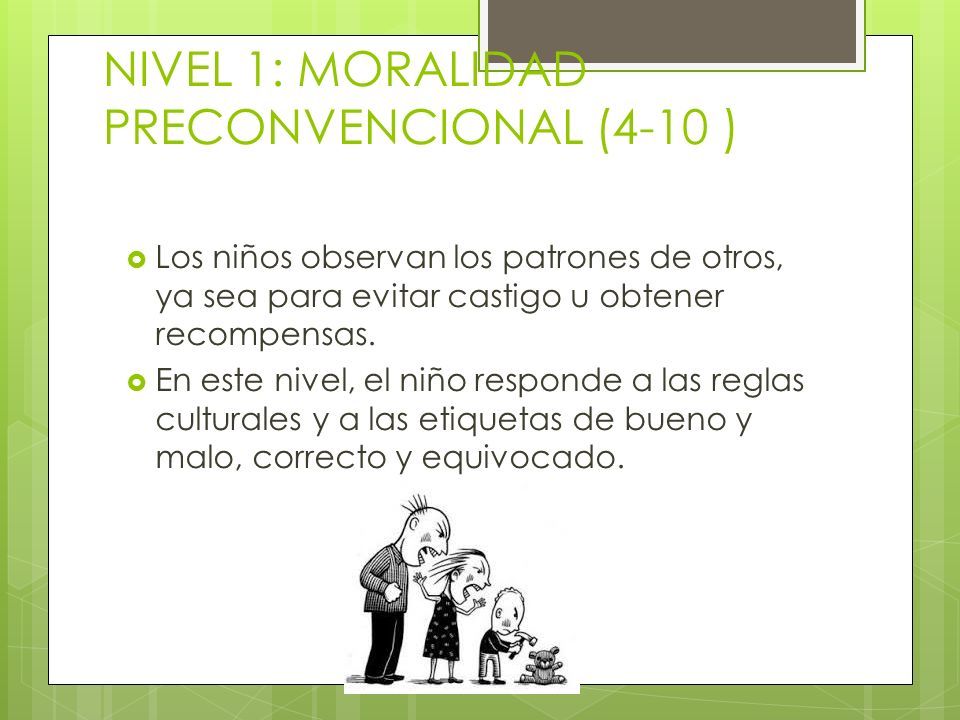 NIVEL 1: MORALIDAD PRECONVENCIONAL (4-10 )

Los niños observan los patrones de otros, ya sea para evitar castigo u obtener recompensas.

En este nivel, el niño responde a las reglas culturales y a las etiquetas de bueno y malo, correcto y equivocado.